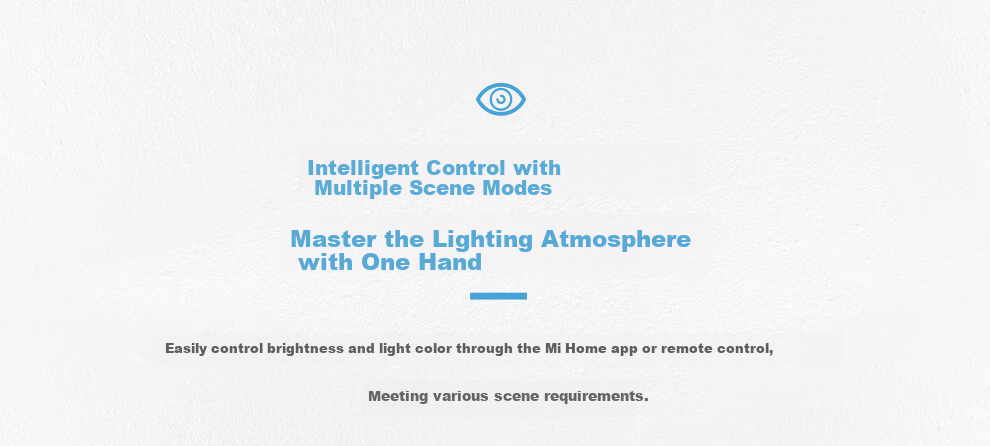 Intelligent Control with Multiple Scene Modes

Master the Lighting Atmosphere with One Hand

Easily control brightness and light color through the Mi Home app or remote control,

Meeting various scene requirements.